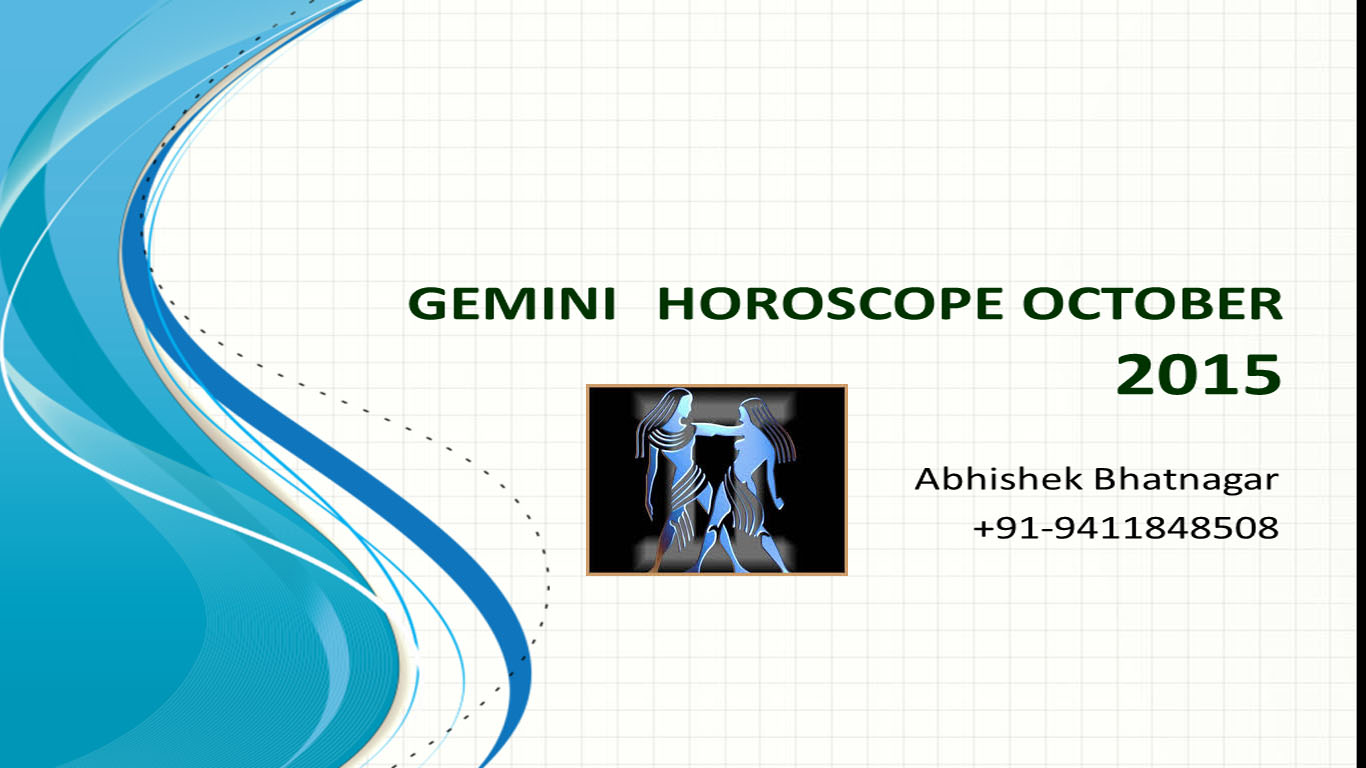 GEMINI HOROSCOPE OCTOBER 2015

Abhishek Bhatnagar
+91-9411848508